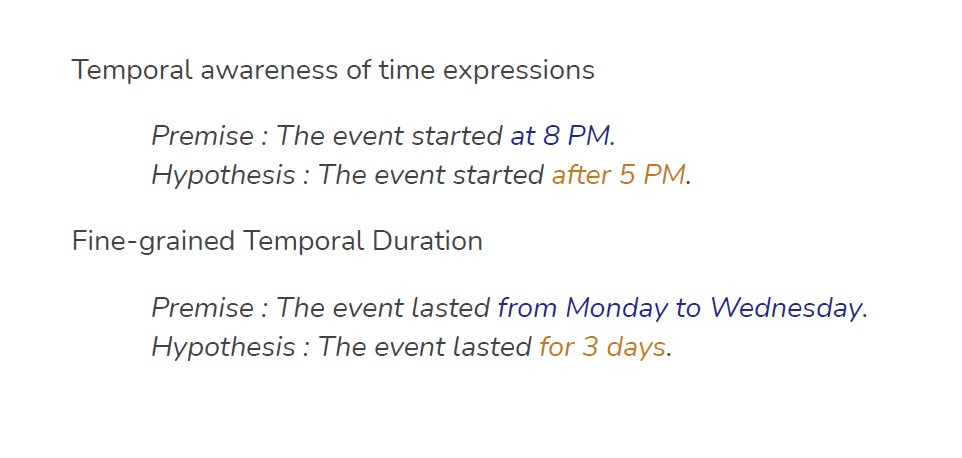 Temporal awareness of time expressions

Premise : The event started at 8 PM.
Hypothesis : The event started after 5 PM.

Fine-grained Temporal Duration

Premise : The event lasted from Monday to Wednesday.
Hypothesis : The event lasted for 3 days.